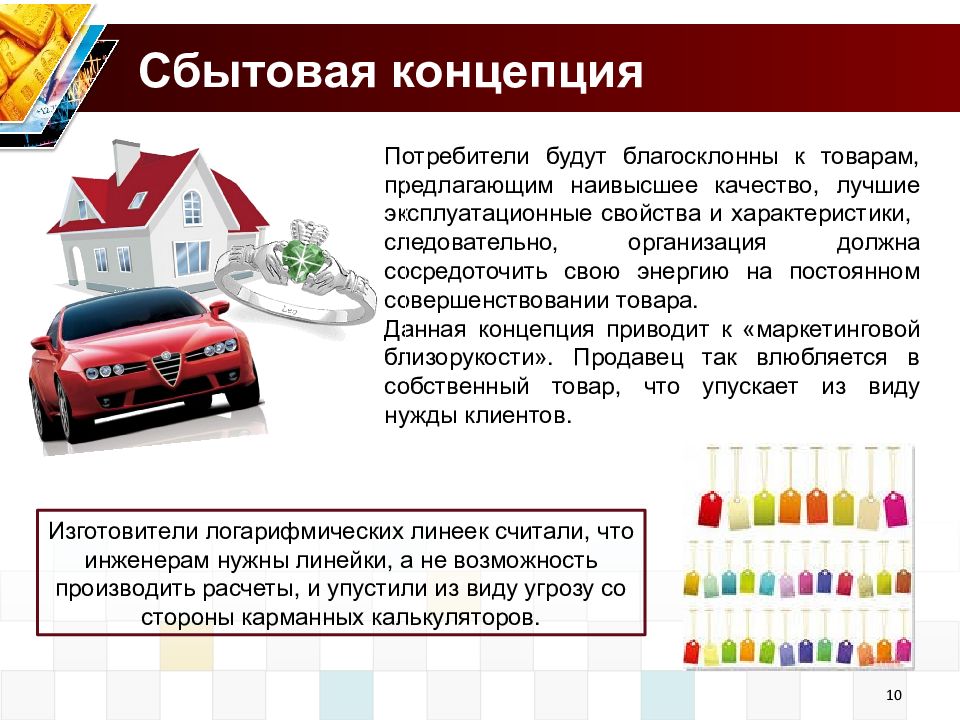 Сбытовая концепция

Потребители будут благосклонны к товарам, предлагающим наивысшее качество, лучшие эксплуатационные свойства и характеристики, следовательно, организация должна сосредоточить свою энергию на постоянном совершенствовании товара.
Данная концепция приводит к «маркетинговой близорукости». Продавец так влюбляется в собственный товар, что упускает из виду нужды клиентов.

Изготовители логарифмических линеек считали, что инженерам нужны линейки, а не возможность производить расчеты, и упустили из виду угрозу со стороны карманных калькуляторов.

10